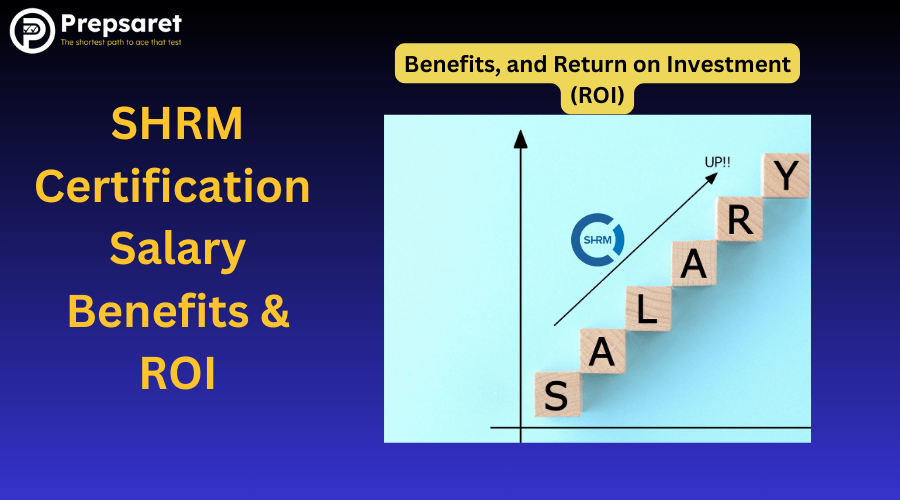 Prepsaret
The shortest path to ace that test

SHRM Certification Salary Benefits & ROI

Benefits, and Return on Investment (ROI)

UP!!

SHRM

S A L A R Y